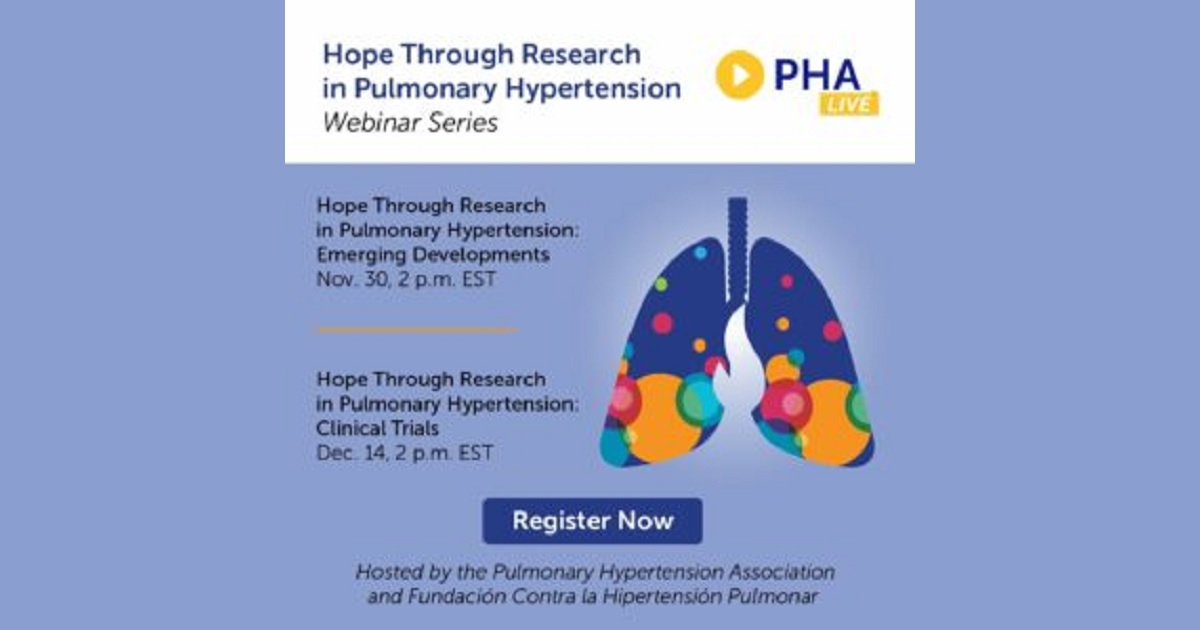 Hope Through Research in Pulmonary Hypertension
Webinar Series

PHA LIVE

Hope Through Research in Pulmonary Hypertension: Emerging Developments
Nov. 30, 2 p.m. EST

Hope Through Research in Pulmonary Hypertension: Clinical Trials
Dec. 14, 2 p.m. EST

Register Now

Hosted by the Pulmonary Hypertension Association and Fundación Contra la Hipertensión Pulmonar